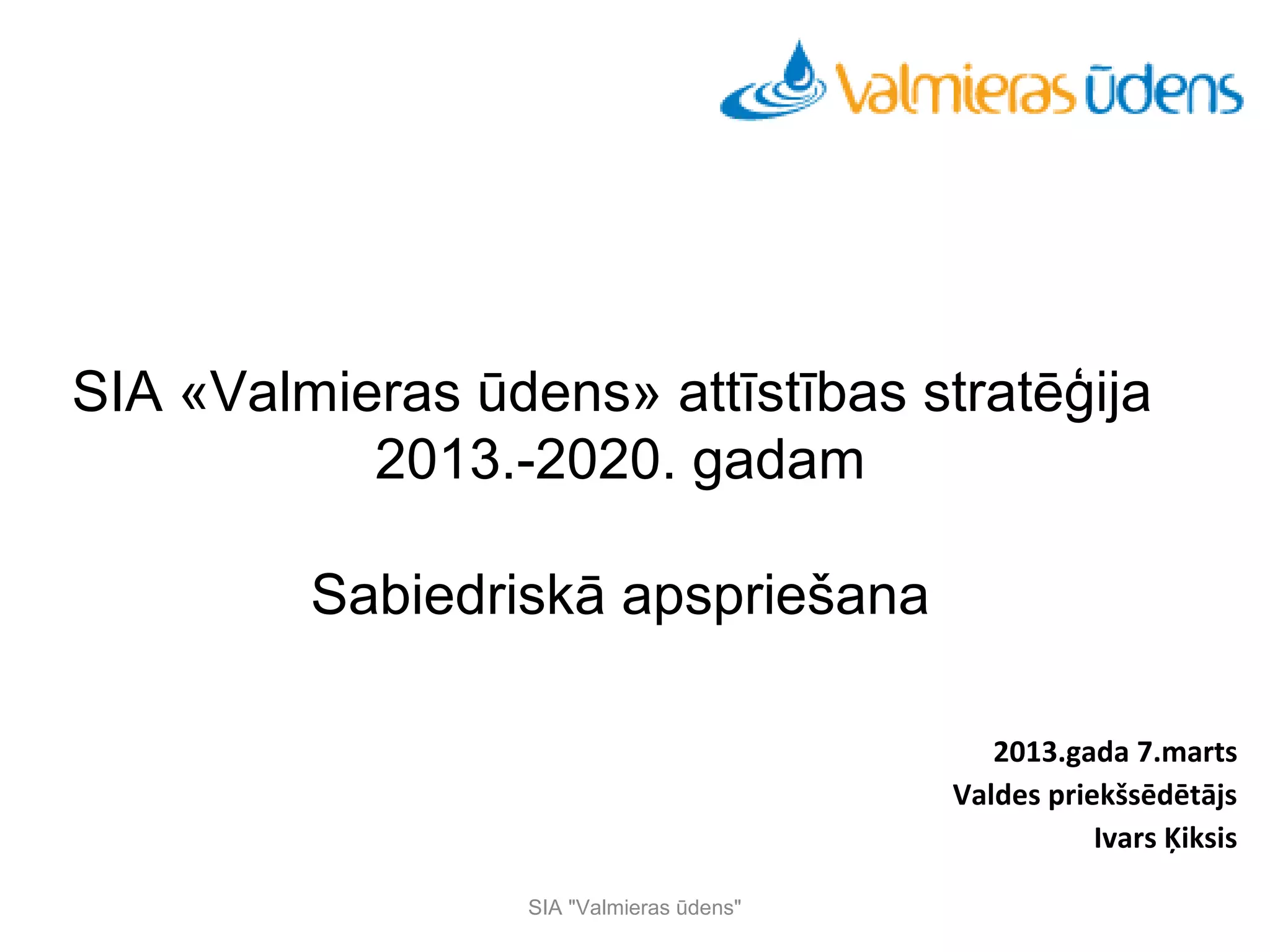 Valmieras ūdens

SIA «Valmieras ūdens» attīstības stratēģija 2013.-2020. gadam

Sabiedriskā apspriešana

2013.gada 7.marts
Valdes priekšsēdētājs
Ivars Ķiksis

SIA "Valmieras ūdens"